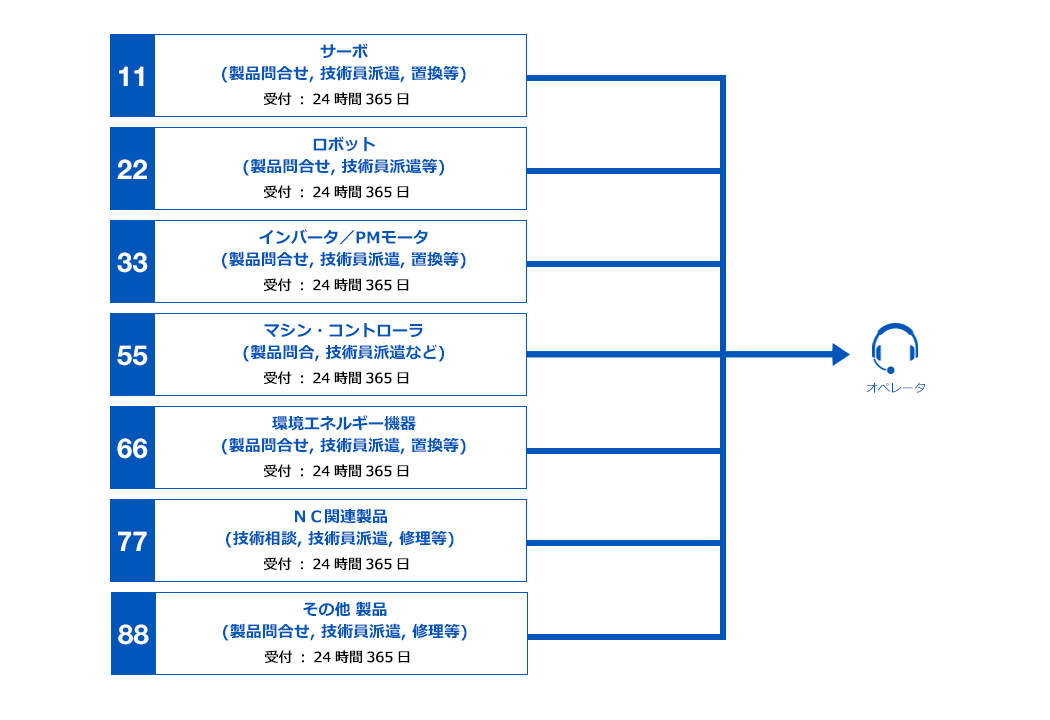 11
サーボ
(製品問合せ, 技術員派遣, 置換等)
受付 : 24 時間 365 日

22
ロボット
(製品問合せ, 技術員派遣等)
受付 : 24 時間 365 日

33
インバータ／PMモータ
(製品問合せ, 技術員派遣, 置換等)
受付 : 24 時間 365 日

55
マシン・コントローラ
(製品問合, 技術員派遣など)
受付 : 24 時間 365 日

66
環境エネルギー機器
(製品問合せ, 技術員派遣, 置換等)
受付 : 24 時間 365 日

77
ＮＣ関連製品
(技術相談, 技術員派遣, 修理等)
受付 : 24 時間 365 日

88
その他 製品
(製品問合せ, 技術員派遣, 修理等)
受付 : 24 時間 365 日

オペレータ